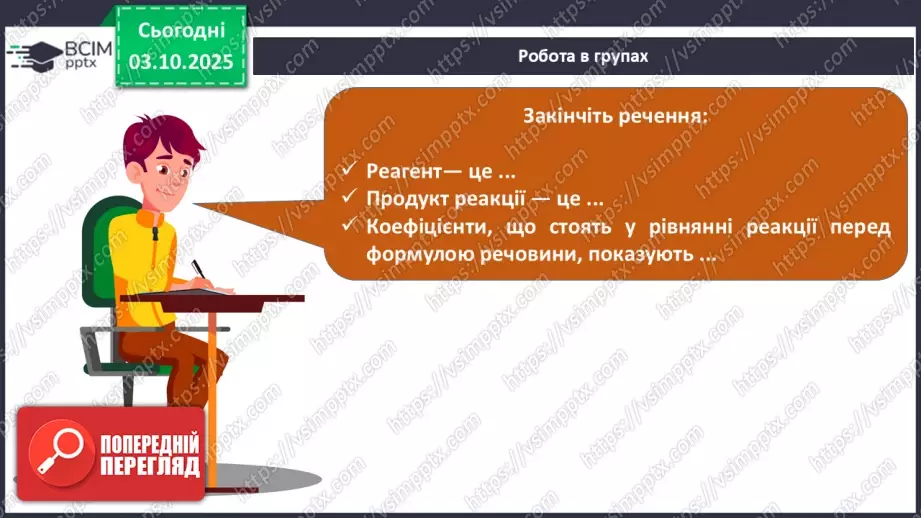 ВСІМ pptx

Сьогодні
03.10.2025

Робота в групах

Закінчіть речення:

✓ Реагент— це ...
✓ Продукт реакції — це ...
✓ Коефіцієнти, що стоять у рівнянні реакції перед формулою речовини, показують ...

ПОПЕРЕДНІЙ ПЕРЕГЛЯД

https://vsimpptx.com